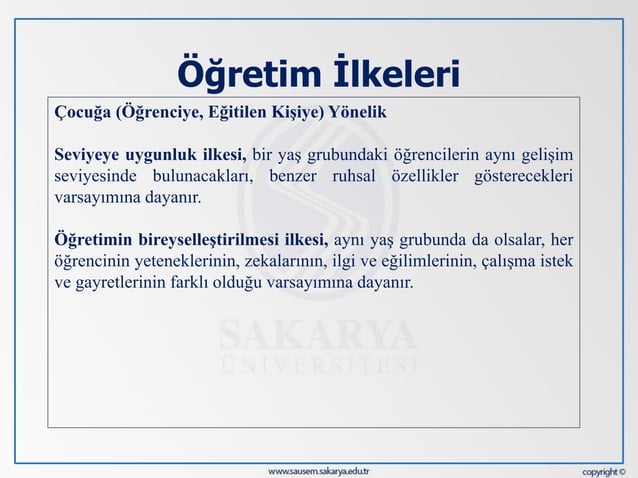 Öğretim İlkeleri

Çocuğa (Öğrenciye, Eğitilen Kişiye) Yönelik

Seviyeye uygunluk ilkesi, bir yaş grubundaki öğrencilerin aynı gelişim seviyesinde bulunacakları, benzer ruhsal özellikler gösterecekleri varsayımına dayanır.

Öğretimin bireyselleştirilmesi ilkesi, aynı yaş grubunda da olsalar, her öğrencinin yeteneklerinin, zekalarının, ilgi ve eğilimlerinin, çalışma istek ve gayretlerinin farklı olduğu varsayımına dayanır.

SAKARYA ÜNİVERSİTESİ

www.sausem.sakarya.edu.tr

copyright ©